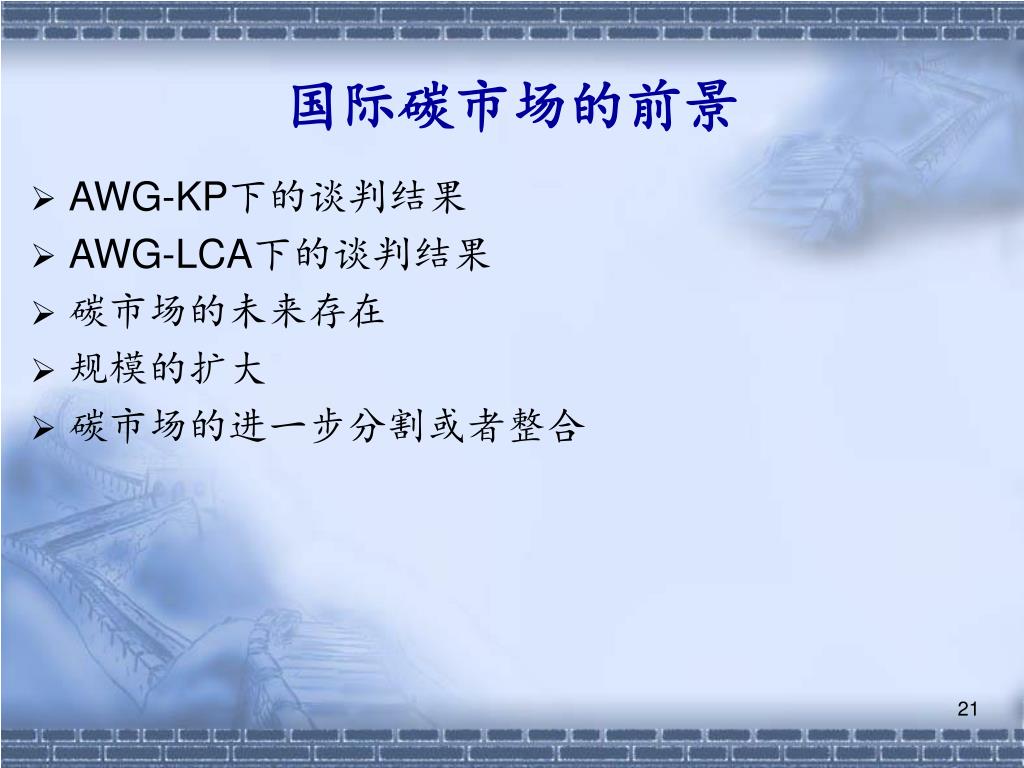 国际碳市场的前景

➢ AWG-KP下的谈判结果
➢ AWG-LCA下的谈判结果
➢ 碳市场的未来存在
➢ 规模的扩大
➢ 碳市场的进一步分割或者整合

21